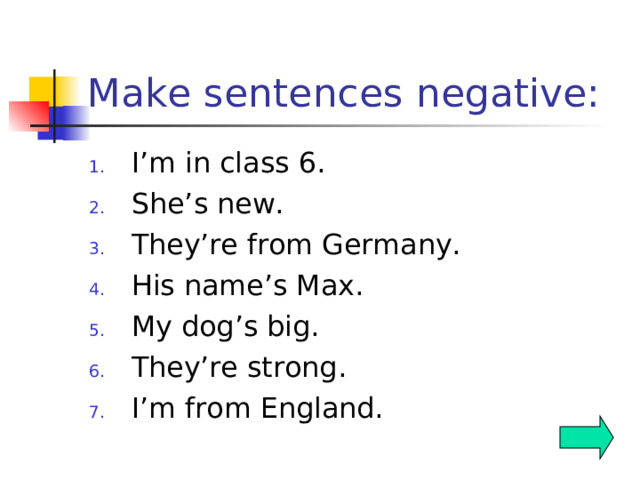 Make sentences negative:

1. I’m in class 6.
2. She’s new.
3. They’re from Germany.
4. His name’s Max.
5. My dog’s big.
6. They’re strong.
7. I’m from England.